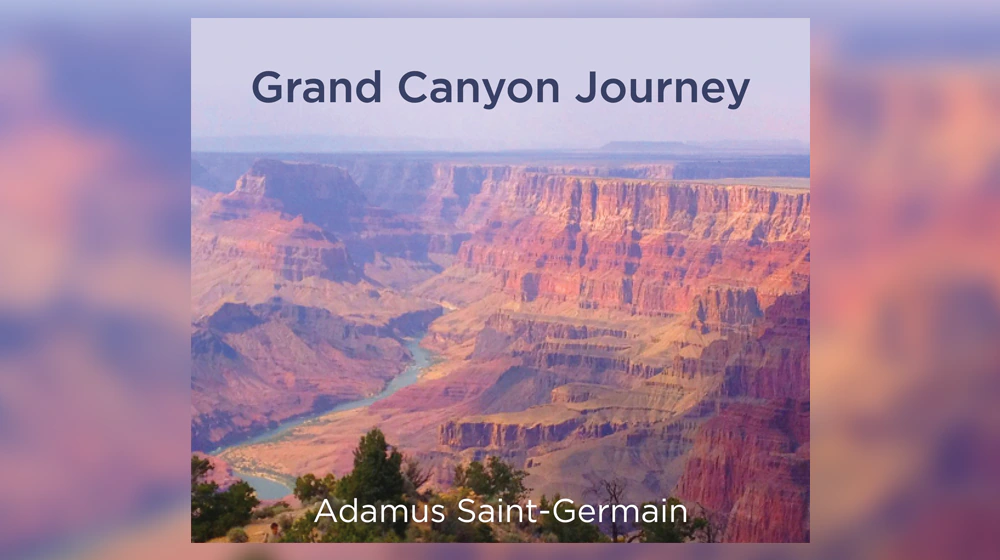 Grand Canyon Journey

Adamus Saint-Germain